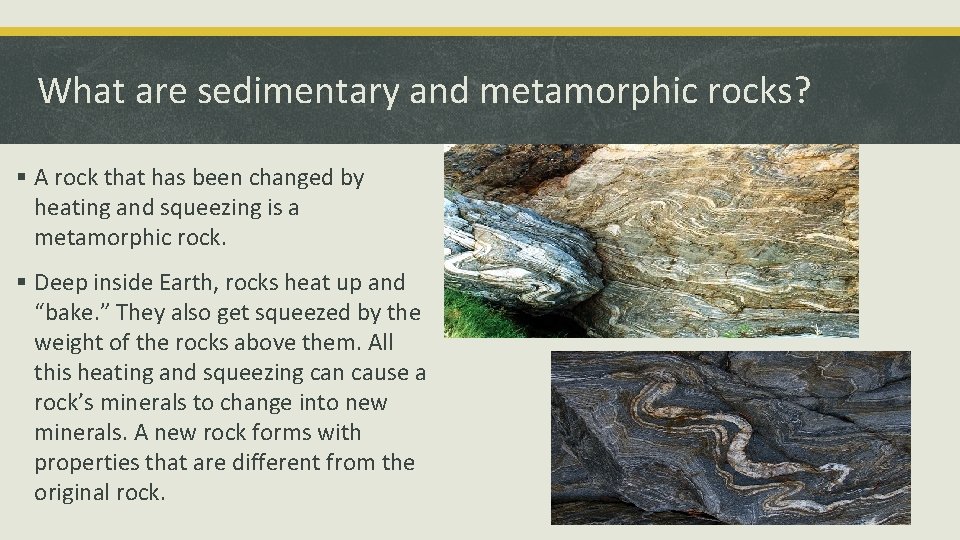 What are sedimentary and metamorphic rocks?

▪ A rock that has been changed by heating and squeezing is a metamorphic rock.

▪ Deep inside Earth, rocks heat up and “bake.” They also get squeezed by the weight of the rocks above them. All this heating and squeezing can cause a rock’s minerals to change into new minerals. A new rock forms with properties that are different from the original rock.